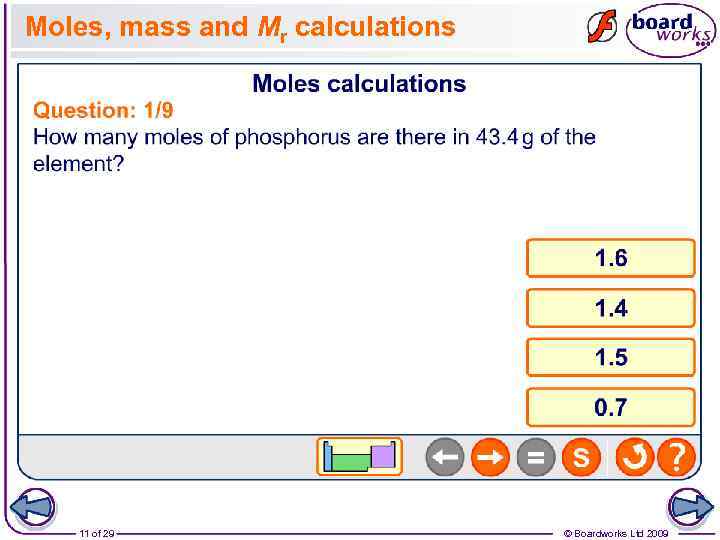 Moles, mass and $M_r$ calculations

board works

Moles calculations

Question: 1/9

How many moles of phosphorus are there in 43.4 g of the element?

1.6

1.4

1.5

0.7

S

?

11 of 29

© Boardworks Ltd 2009